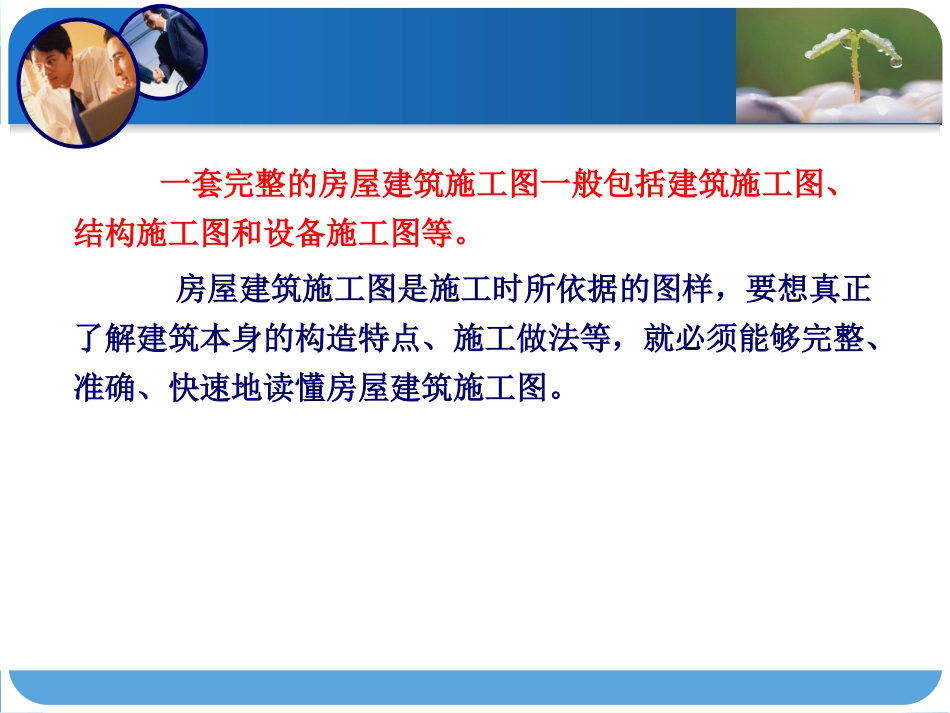 一套完整的房屋建筑施工图一般包括建筑施工图、结构施工图和设备施工图等。

房屋建筑施工图是施工时所依据的图样，要想真正了解建筑本身的构造特点、施工做法等，就必须能够完整、准确、快速地读懂房屋建筑施工图。